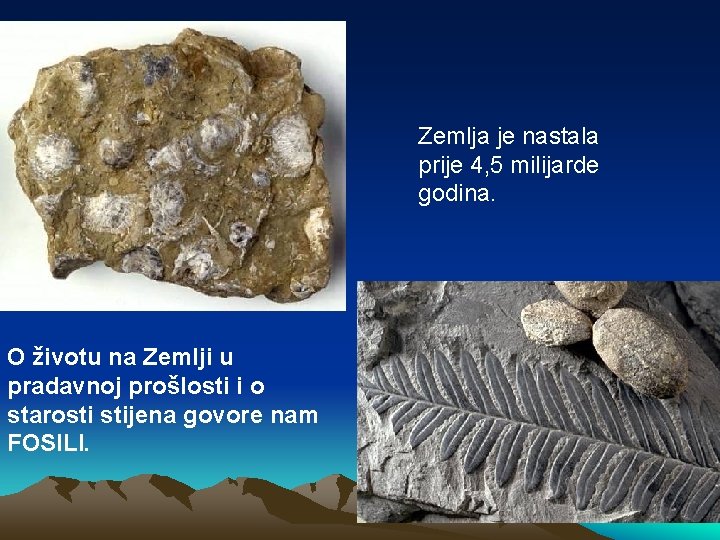 Zemlja je nastala prije 4,5 milijarde godina.

O životu na Zemlji u pradavnoj prošlosti i o starosti stijena govore nam FOSILI.